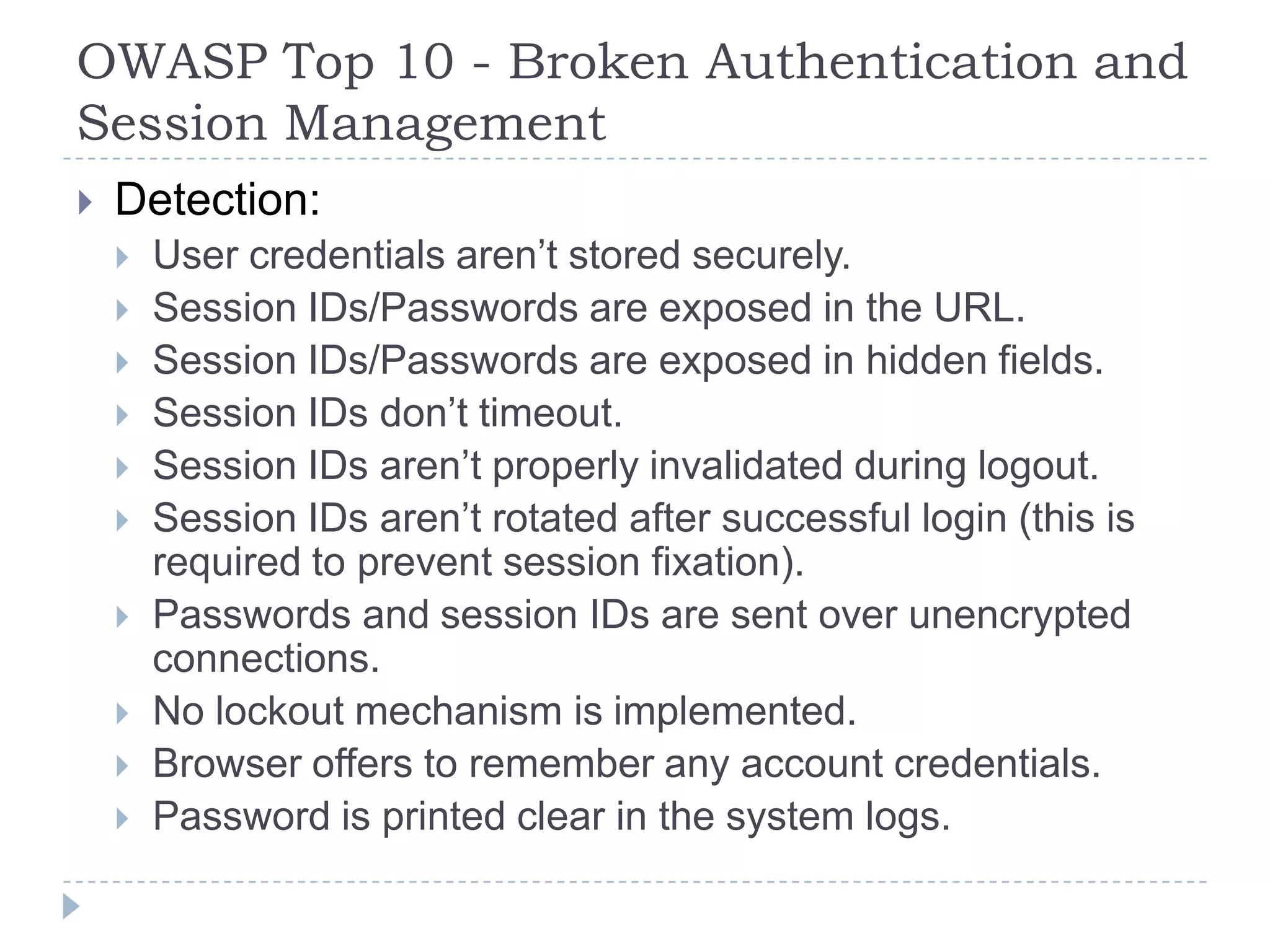 OWASP Top 10 - Broken Authentication and Session Management

Detection:

User credentials aren’t stored securely.

Session IDs/Passwords are exposed in the URL.

Session IDs/Passwords are exposed in hidden fields.

Session IDs don’t timeout.

Session IDs aren’t properly invalidated during logout.

Session IDs aren’t rotated after successful login (this is required to prevent session fixation).

Passwords and session IDs are sent over unencrypted connections.

No lockout mechanism is implemented.

Browser offers to remember any account credentials.

Password is printed clear in the system logs.